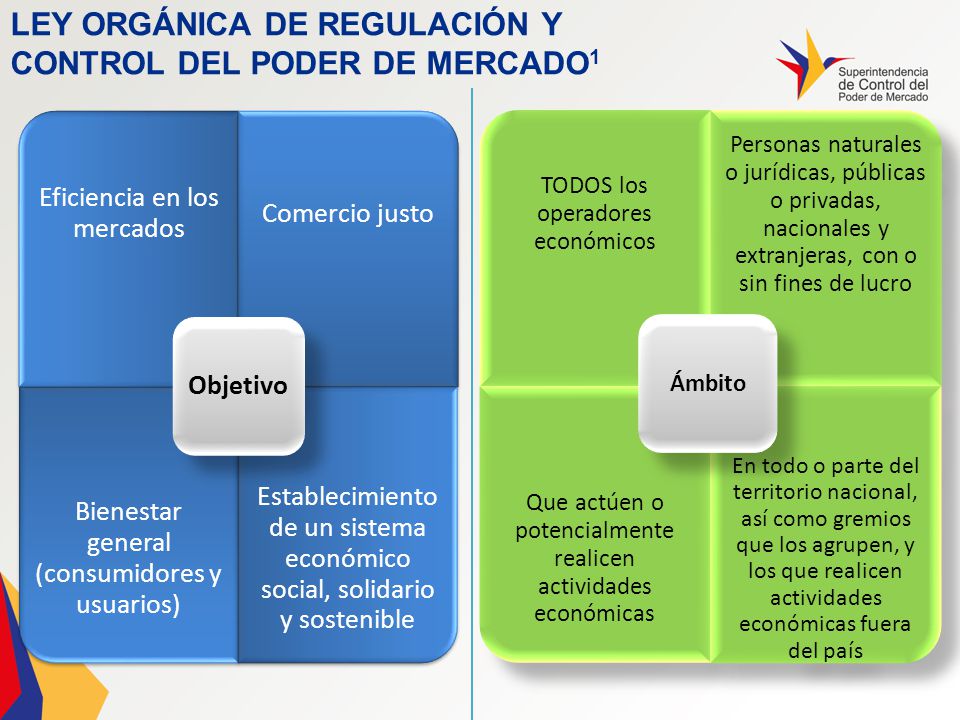 LEY ORGÁNICA DE REGULACIÓN Y CONTROL DEL PODER DE MERCADO$^1$

Superintendencia de Control del Poder de Mercado

Eficiencia en los mercados

Comercio justo

Objetivo

Bienestar general (consumidores y usuarios)

Establecimiento de un sistema económico social, solidario y sostenible

TODOS los operadores económicos

Personas naturales o jurídicas, públicas o privadas, nacionales y extranjeras, con o sin fines de lucro

Ámbito

Que actúen o potencialmente realicen actividades económicas

En todo o parte del territorio nacional, así como gremios que los agrupen, y los que realicen actividades económicas fuera del país